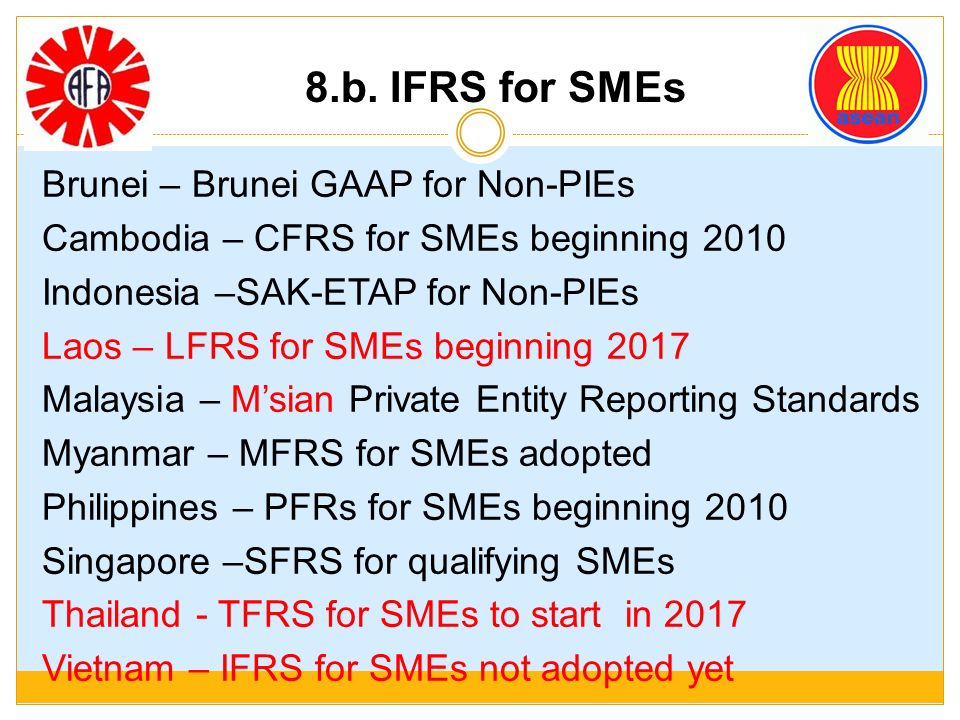 AFA

8.b. IFRS for SMEs

asean

Brunei – Brunei GAAP for Non-PIEs

Cambodia – CFRS for SMEs beginning 2010

Indonesia –SAK-ETAP for Non-PIEs

Laos – LFRS for SMEs beginning 2017

Malaysia – M'sian Private Entity Reporting Standards

Myanmar – MFRS for SMEs adopted

Philippines – PFRs for SMEs beginning 2010

Singapore –SFRS for qualifying SMEs

Thailand - TFRS for SMEs to start in 2017

Vietnam – IFRS for SMEs not adopted yet